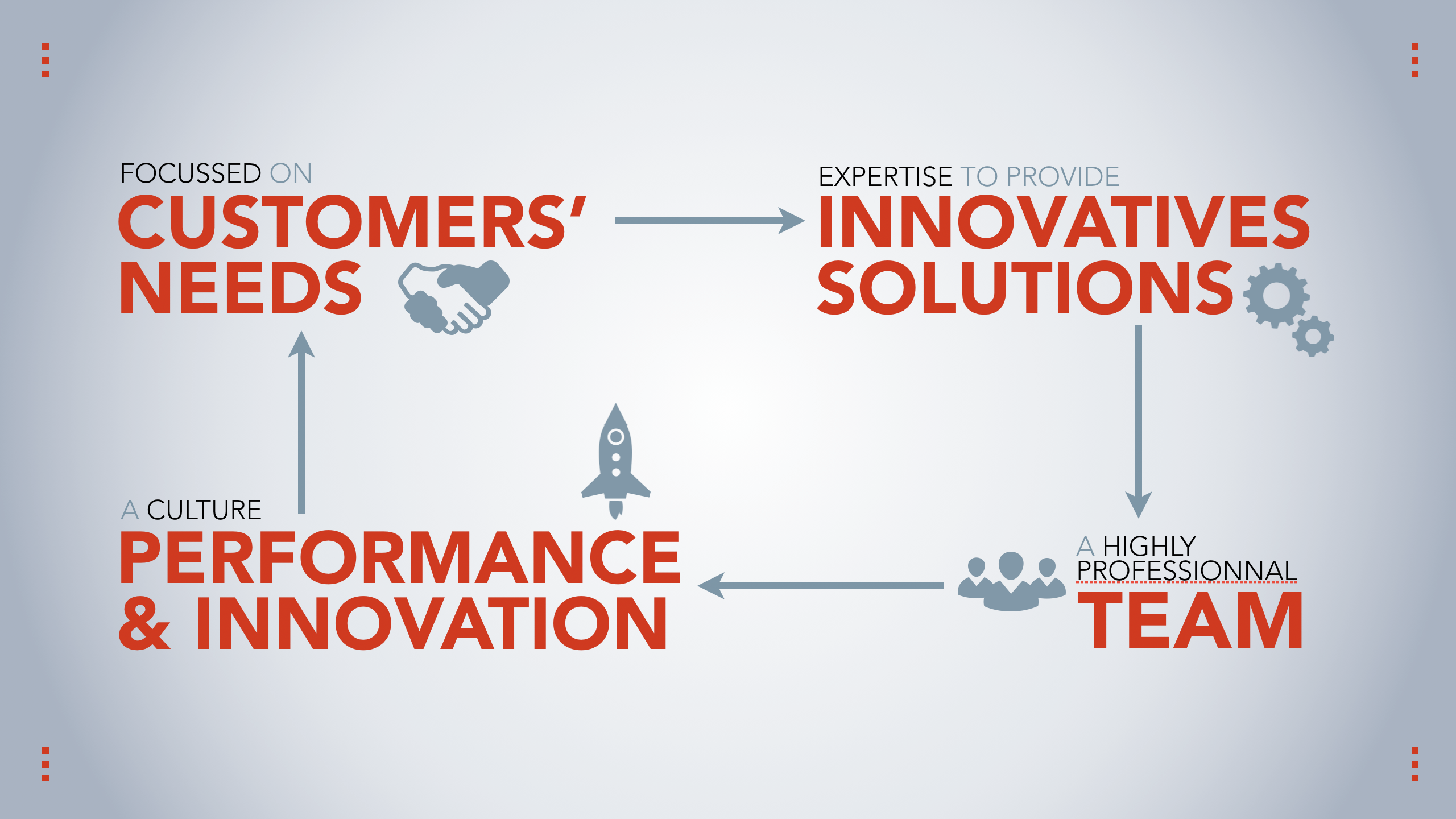 FOCUSSED ON
CUSTOMERS' NEEDS

EXPERTISE TO PROVIDE
INNOVATIVES SOLUTIONS

A HIGHLY PROFESSIONNAL
TEAM

A CULTURE
PERFORMANCE & INNOVATION